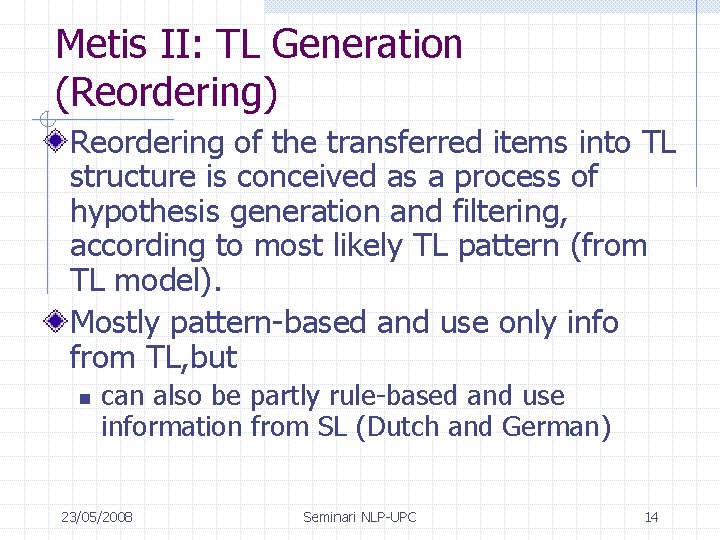 Metis II: TL Generation (Reordering)

• Reordering of the transferred items into TL structure is conceived as a process of hypothesis generation and filtering, according to most likely TL pattern (from TL model).

• Mostly pattern-based and use only info from TL,but
  • can also be partly rule-based and use information from SL (Dutch and German)

23/05/2008 Seminari NLP-UPC 14